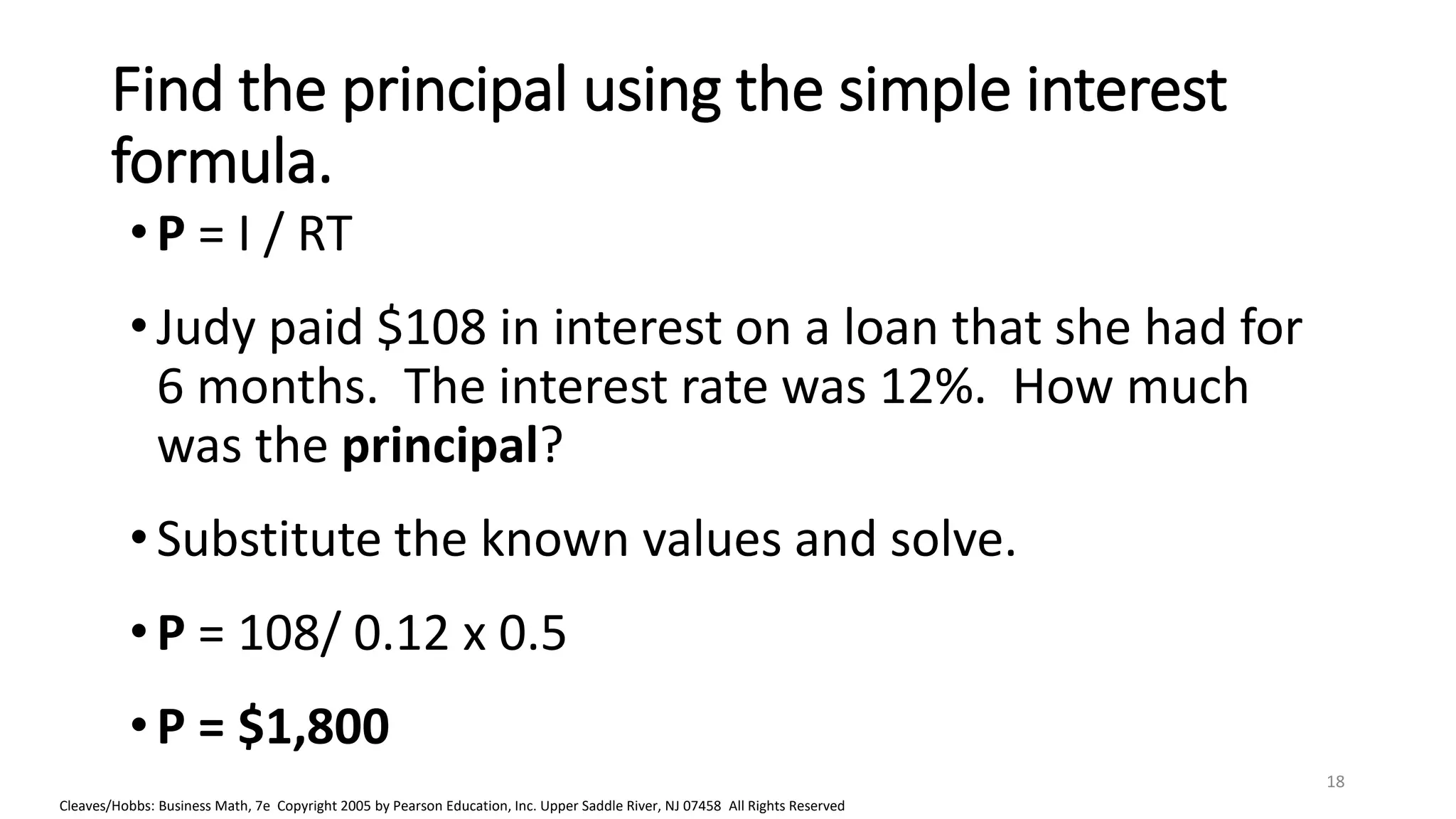 Find the principal using the simple interest formula.

• P = I / RT

• Judy paid \$108 in interest on a loan that she had for 6 months. The interest rate was 12%. How much was the principal?

• Substitute the known values and solve.

• P = 108/ 0.12 x 0.5

• P = \$1,800

18

Cleaves/Hobbs: Business Math, 7e Copyright 2005 by Pearson Education, Inc. Upper Saddle River, NJ 07458 All Rights Reserved